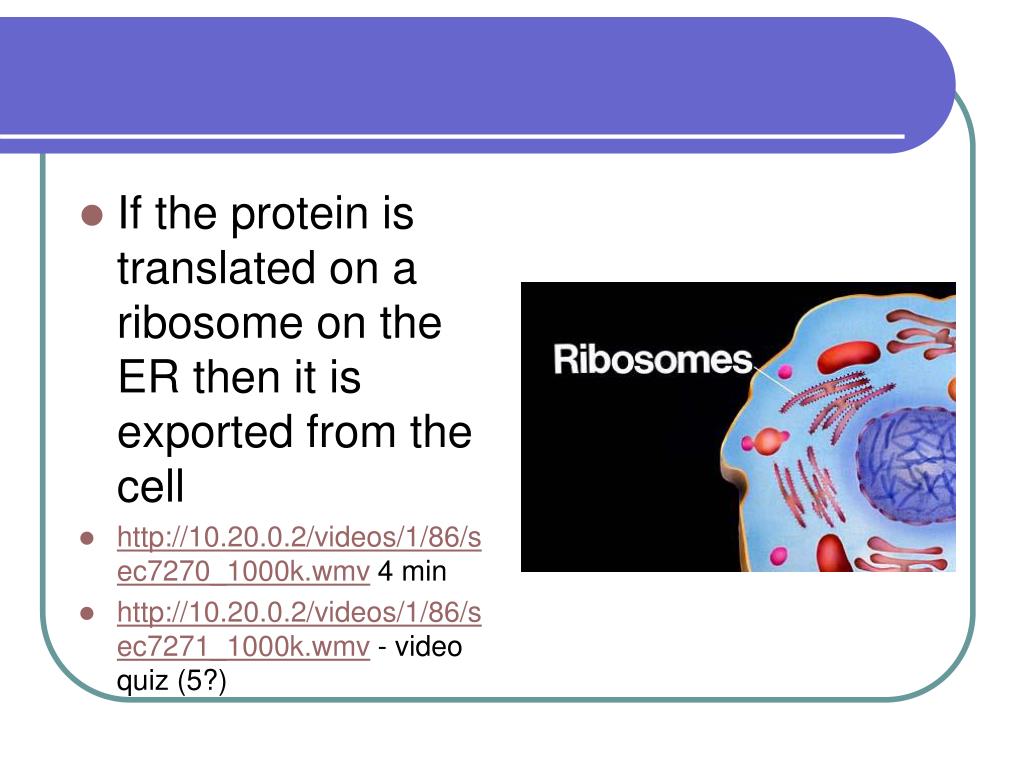 If the protein is translated on a ribosome on the ER then it is exported from the cell

http://10.20.0.2/videos/1/86/sec7270_1000k.wmv 4 min

http://10.20.0.2/videos/1/86/sec7271_1000k.wmv - video quiz (5?)

Ribosomes